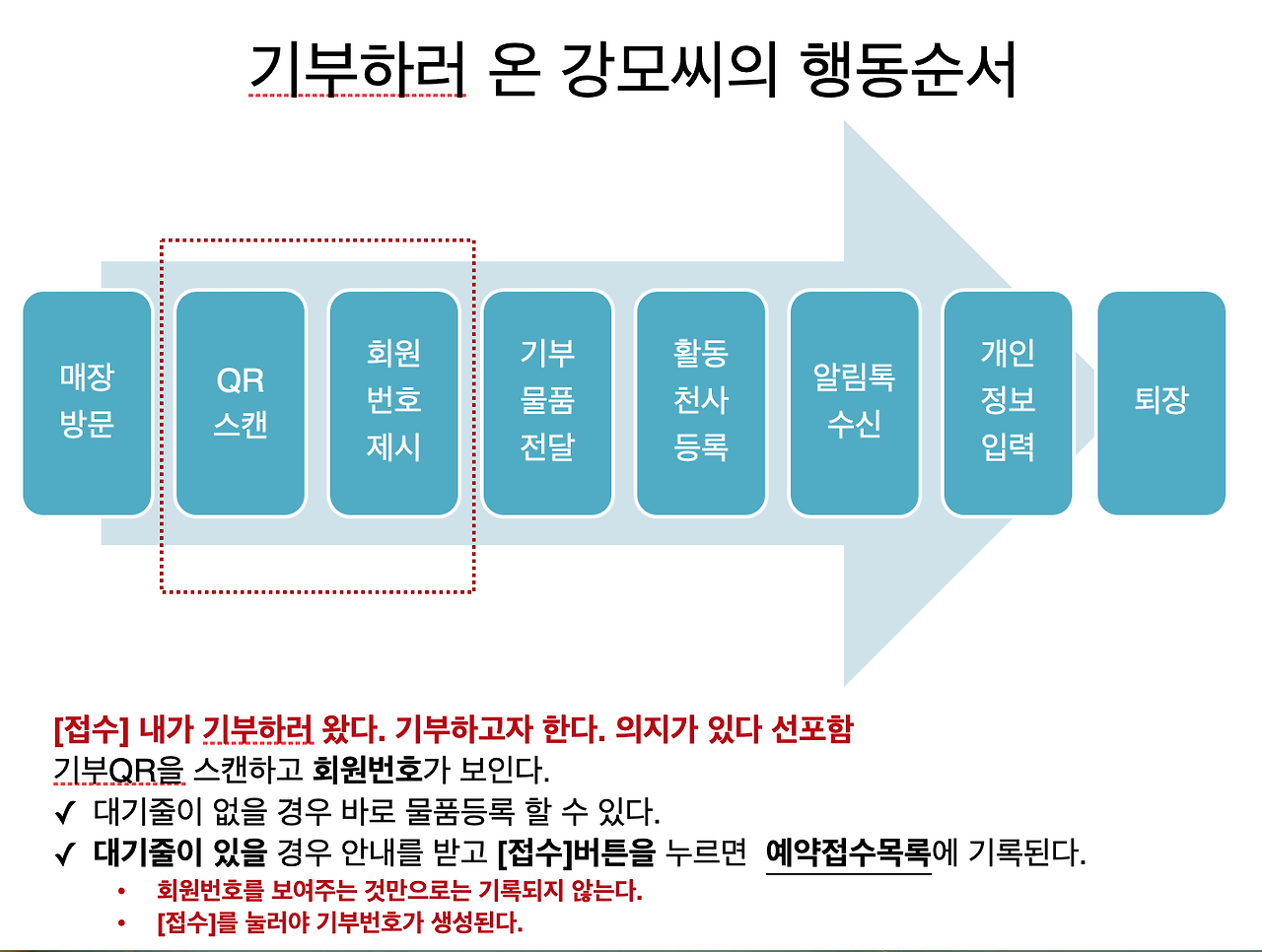 기부하러 온 강모씨의 행동순서

매장 방문

QR 스캔

회원 번호 제시

기부 물품 전달

활동 천사 등록

알림톡 수신

개인 정보 입력

퇴장

[접수] 내가 기부하러 왔다. 기부하고자 한다. 의지가 있다 선포함
기부QR을 스캔하고 회원번호가 보인다.
✓ 대기줄이 없을 경우 바로 물품등록 할 수 있다.
✓ 대기줄이 있을 경우 안내를 받고 [접수]버튼을 누르면 예약접수목록에 기록된다.
• 회원번호를 보여주는 것만으로는 기록되지 않는다.
• [접수]를 눌러야 기부번호가 생성된다.